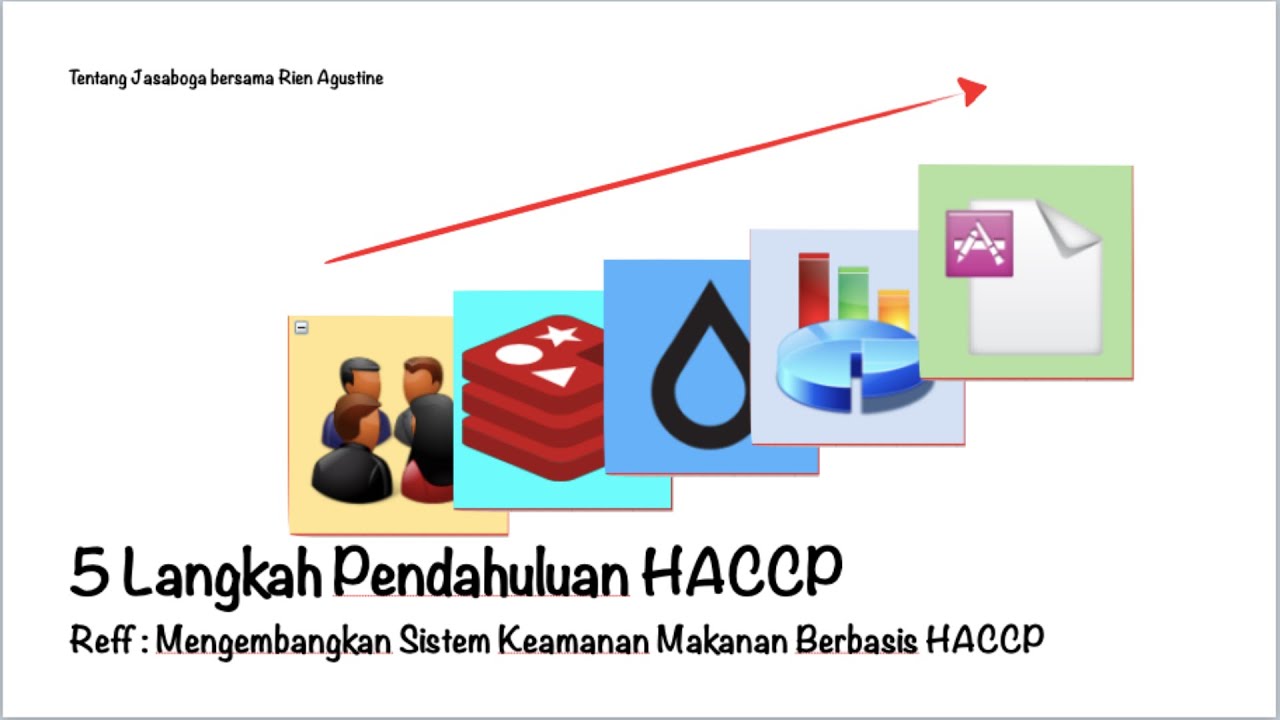 Tentang Jasaboga bersama Rien Agustine

5 Langkah Pendahuluan HACCP

Reff : Mengembangkan Sistem Keamanan Makanan Berbasis HACCP